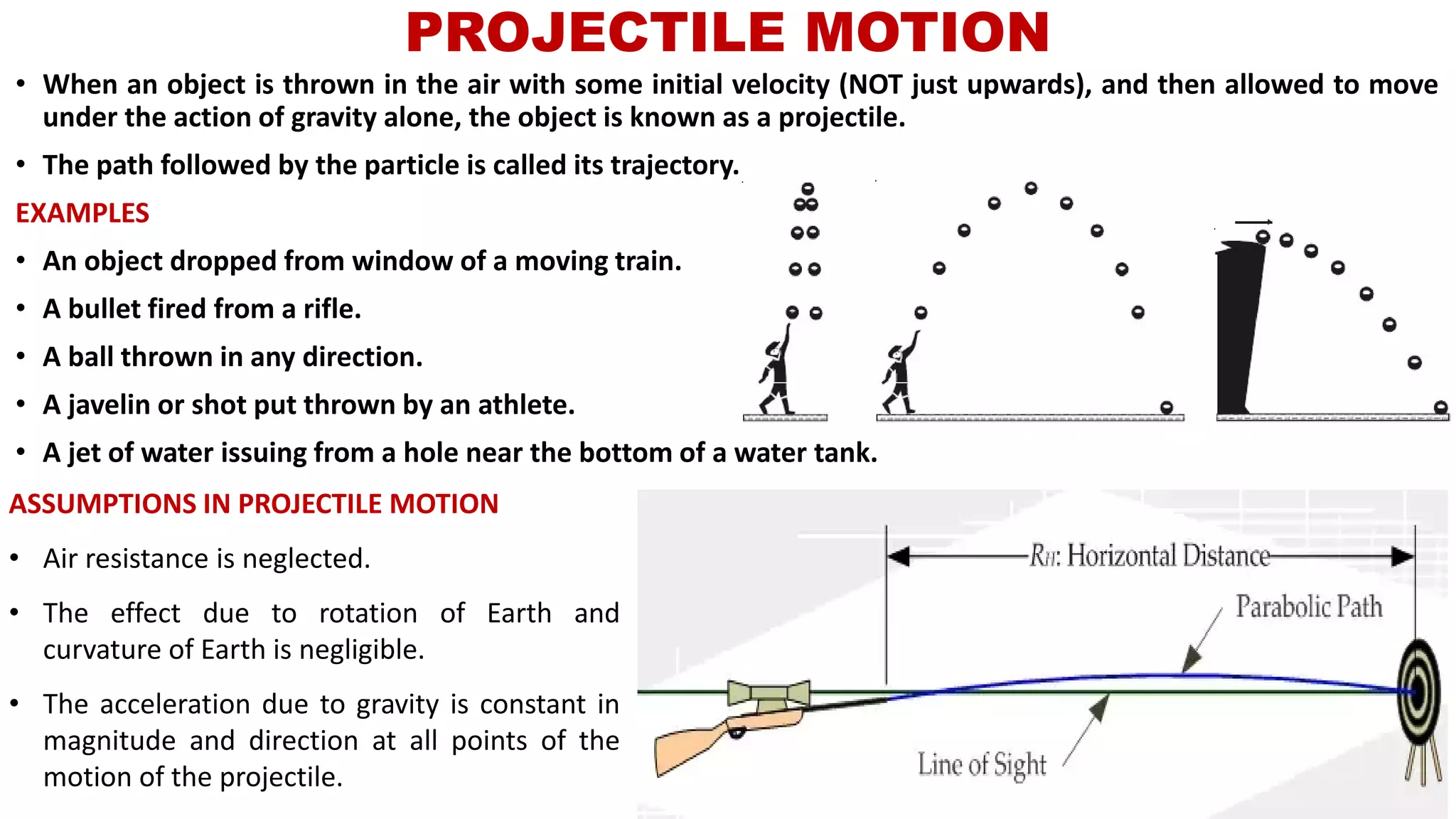 PROJECTILE MOTION

• When an object is thrown in the air with some initial velocity (NOT just upwards), and then allowed to move under the action of gravity alone, the object is known as a projectile.

• The path followed by the particle is called its trajectory.

EXAMPLES

• An object dropped from window of a moving train.

• A bullet fired from a rifle.

• A ball thrown in any direction.

• A javelin or shot put thrown by an athlete.

• A jet of water issuing from a hole near the bottom of a water tank.

ASSUMPTIONS IN PROJECTILE MOTION

• Air resistance is neglected.

• The effect due to rotation of Earth and curvature of Earth is negligible.

• The acceleration due to gravity is constant in magnitude and direction at all points of the motion of the projectile.

$R_H$: Horizontal Distance

Parabolic Path

Line of Sight